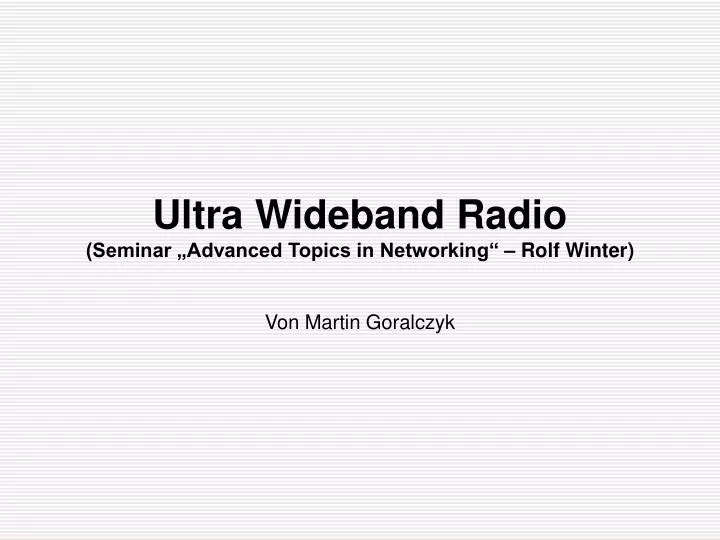 Ultra Wideband Radio
(Seminar „Advanced Topics in Networking“ – Rolf Winter)

Von Martin Goralczyk